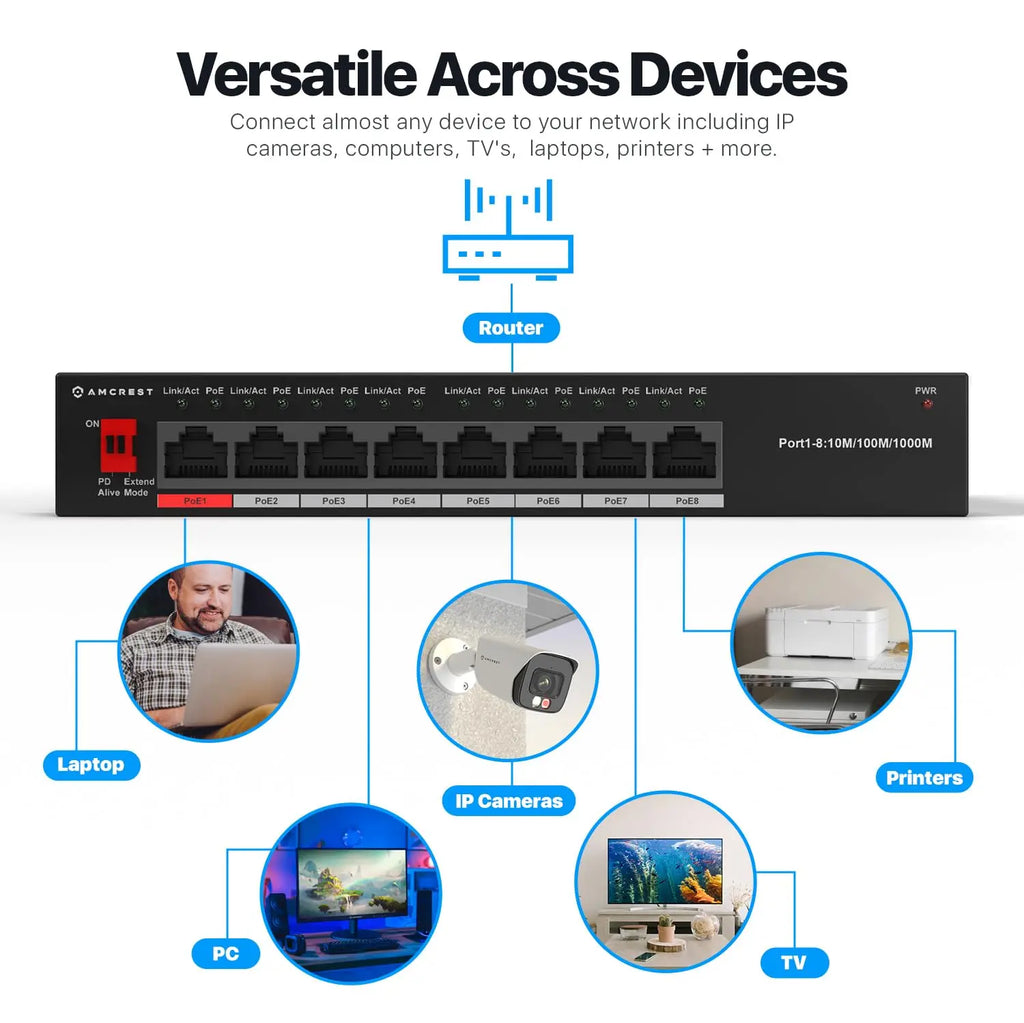 Versatile Across Devices
Connect almost any device to your network including IP cameras, computers, TV's, laptops, printers + more.

Router

AMCREST
Link/Act PoE Link/Act PoE Link/Act PoE Link/Act PoE Link/Act PoE Link/Act PoE Link/Act PoE Link/Act PoE
PWR
ON
PD Alive
Extend Mode
Port1-8:10M/100M/1000M
PoE1 PoE2 PoE3 PoE4 PoE5 PoE6 PoE7 PoE8

Laptop
IP Cameras
Printers
PC
TV